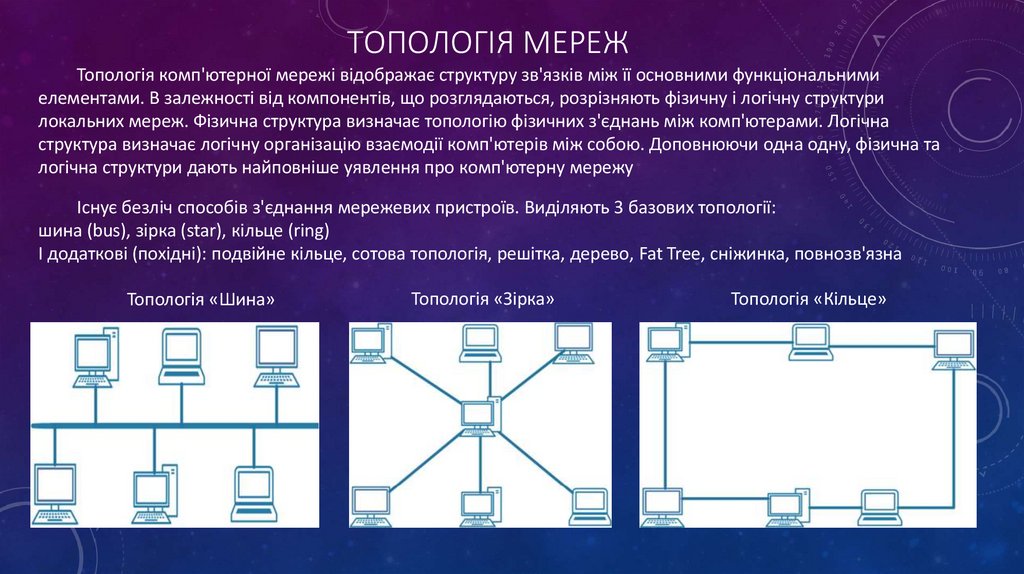 ТОПОЛОГІЯ МЕРЕЖ

Топологія комп'ютерної мережі відображає структуру зв'язків між її основними функціональними елементами. В залежності від компонентів, що розглядаються, розрізняють фізичну і логічну структури локальних мереж. Фізична структура визначає топологію фізичних з'єднань між комп'ютерами. Логічна структура визначає логічну організацію взаємодії комп'ютерів між собою. Доповнюючи одна одну, фізична та логічна структури дають найповніше уявлення про комп'ютерну мережу

Існує безліч способів з'єднання мережевих пристроїв. Виділяють 3 базових топології:
шина (bus), зірка (star), кільце (ring)
І додаткові (похідні): подвійне кільце, сотова топологія, решітка, дерево, Fat Tree, сніжинка, повнозв'язна

Топологія «Шина»

Топологія «Зірка»

Топологія «Кільце»